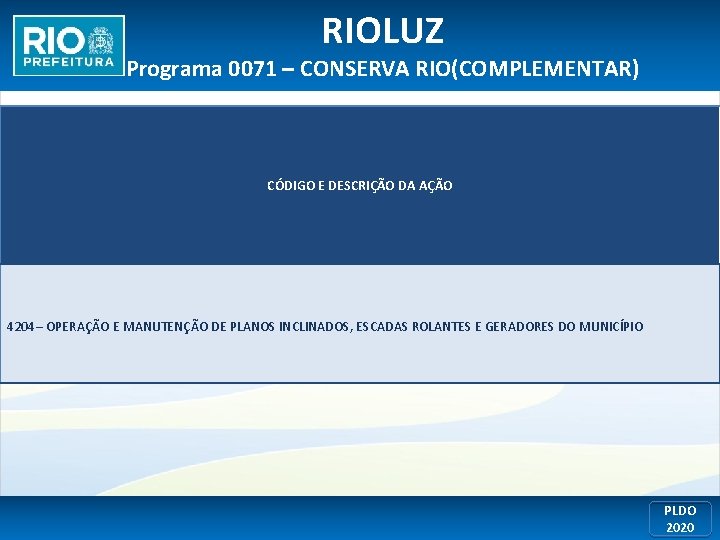 RIO PREFEITURA

RIOLUZ

Programa 0071 – CONSERVA RIO(COMPLEMENTAR)

| CÓDIGO E DESCRIÇÃO DA AÇÃO |
|---|
| 4204 – OPERAÇÃO E MANUTENÇÃO DE PLANOS INCLINADOS, ESCADAS ROLANTES E GERADORES DO MUNICÍPIO |

PLDO 2020